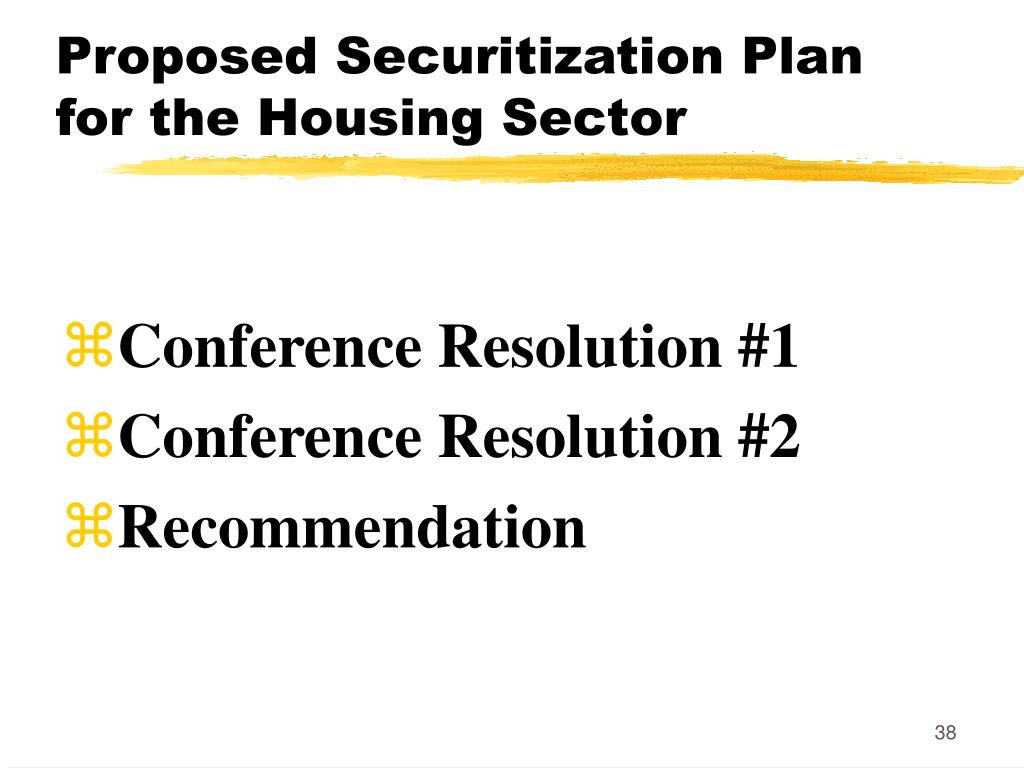 Proposed Securitization Plan for the Housing Sector

⌘Conference Resolution #1
⌘Conference Resolution #2
⌘Recommendation

38